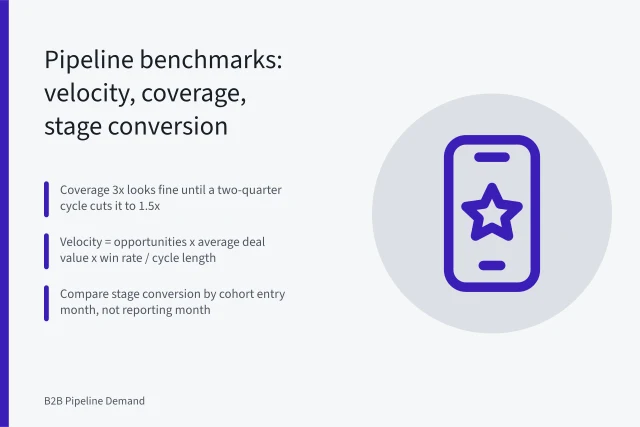 Pipeline benchmarks: velocity, coverage, stage conversion

Coverage 3x looks fine until a two-quarter cycle cuts it to 1.5x

Velocity = opportunities x average deal value x win rate / cycle length

Compare stage conversion by cohort entry month, not reporting month

B2B Pipeline Demand